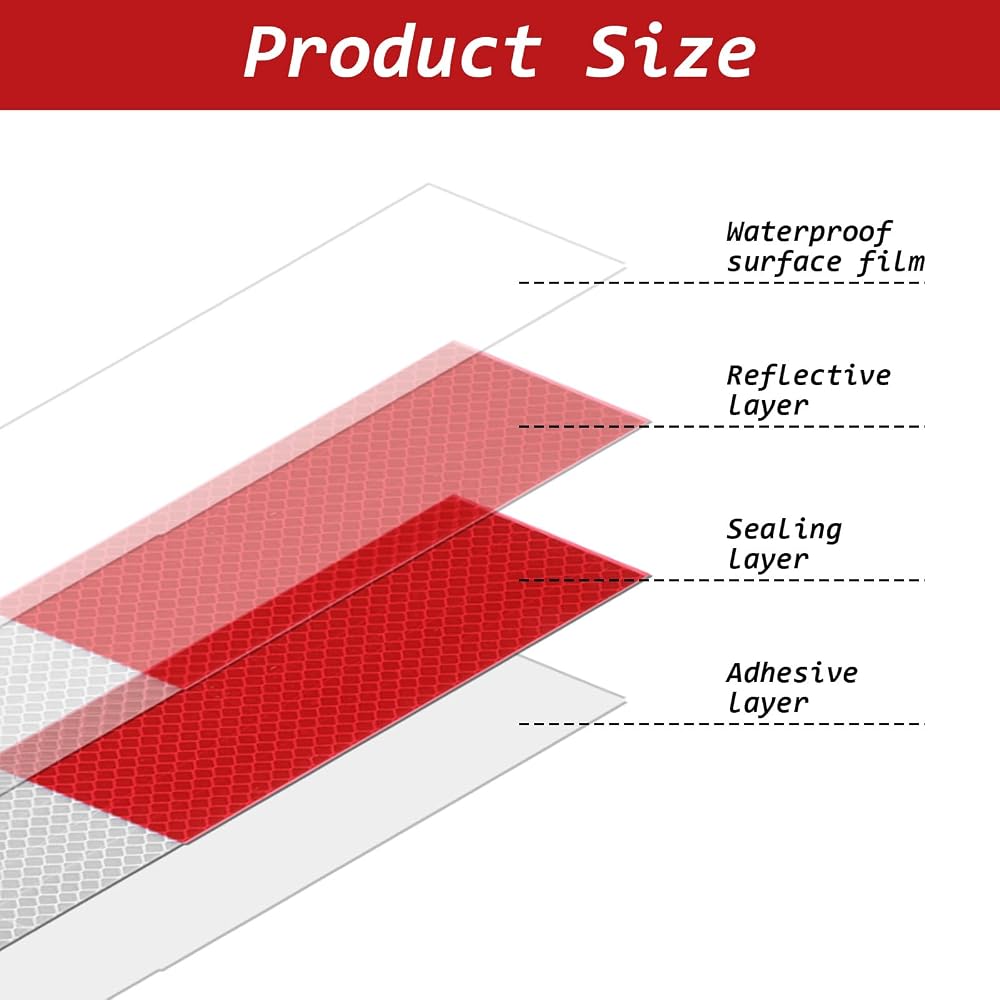 Product Size

Waterproof surface film

Reflective layer

Sealing layer

Adhesive layer